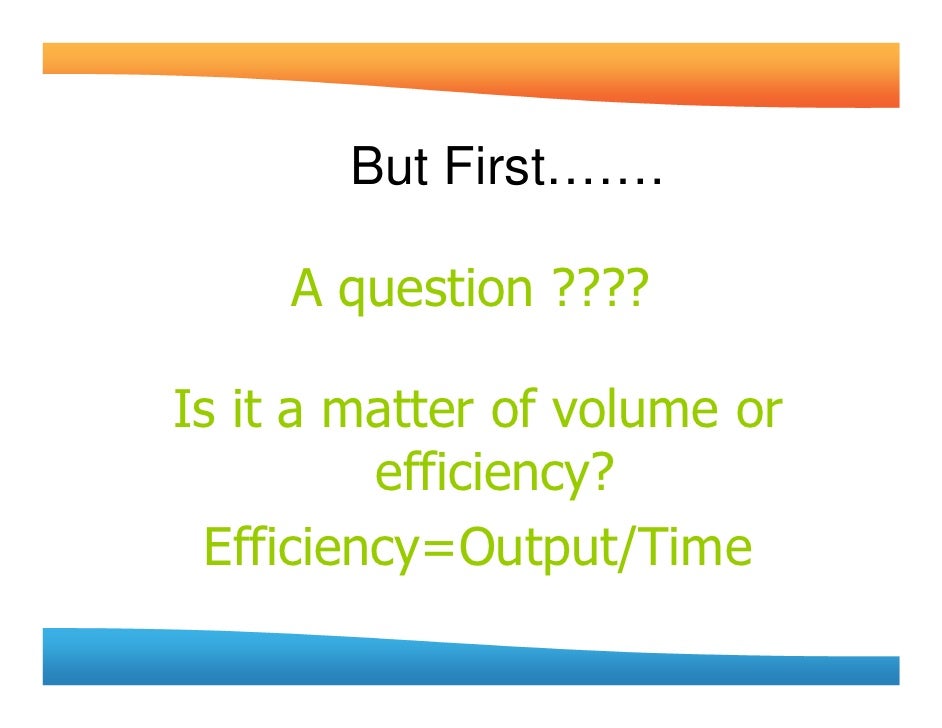 But First…….

A question ????

Is it a matter of volume or efficiency?

Efficiency=Output/Time